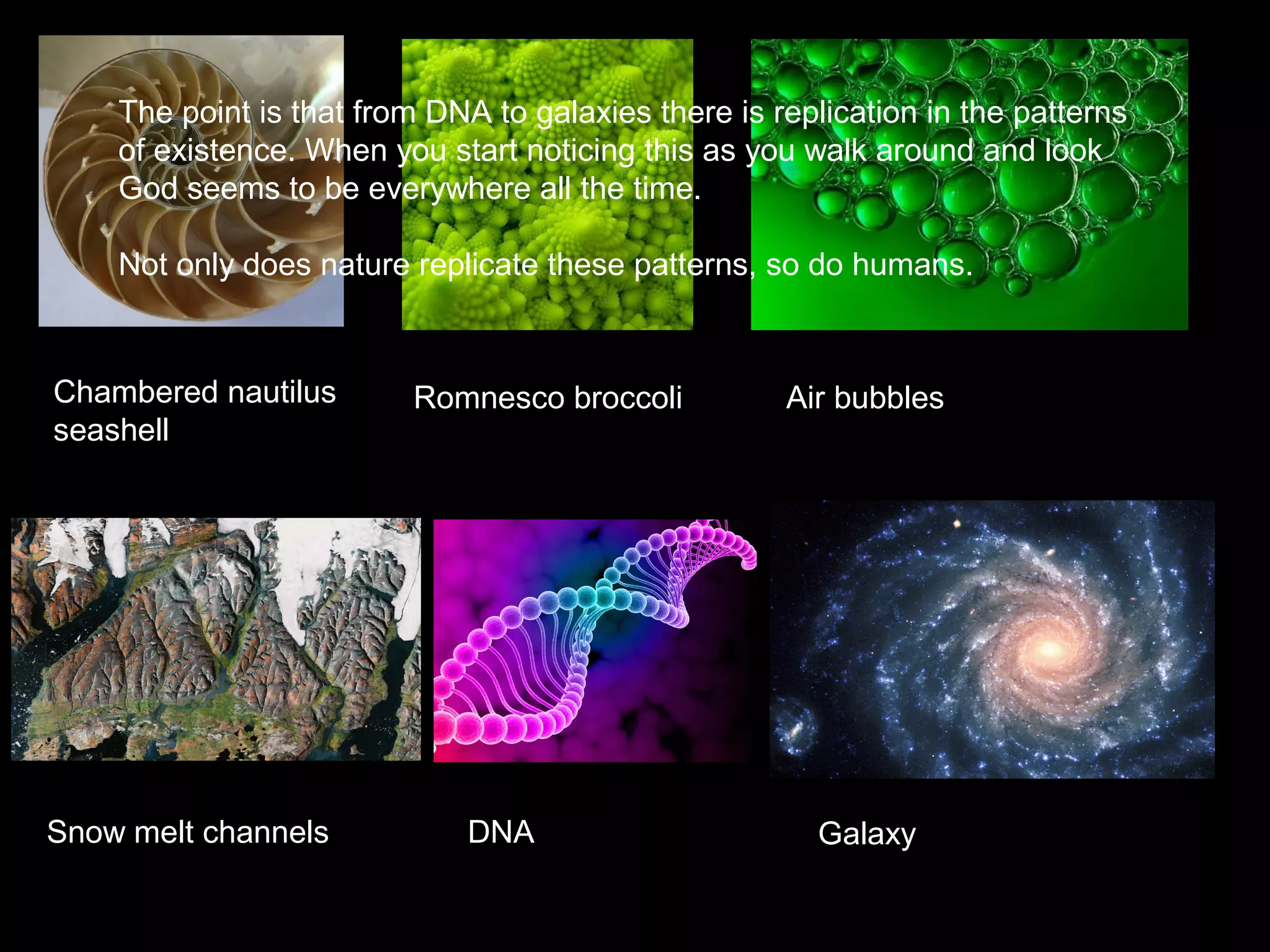 The point is that from DNA to galaxies there is replication in the patterns of existence. When you start noticing this as you walk around and look God seems to be everywhere all the time.

Not only does nature replicate these patterns, so do humans.

Chambered nautilus seashell

Romnesco broccoli

Air bubbles

Snow melt channels

DNA

Galaxy